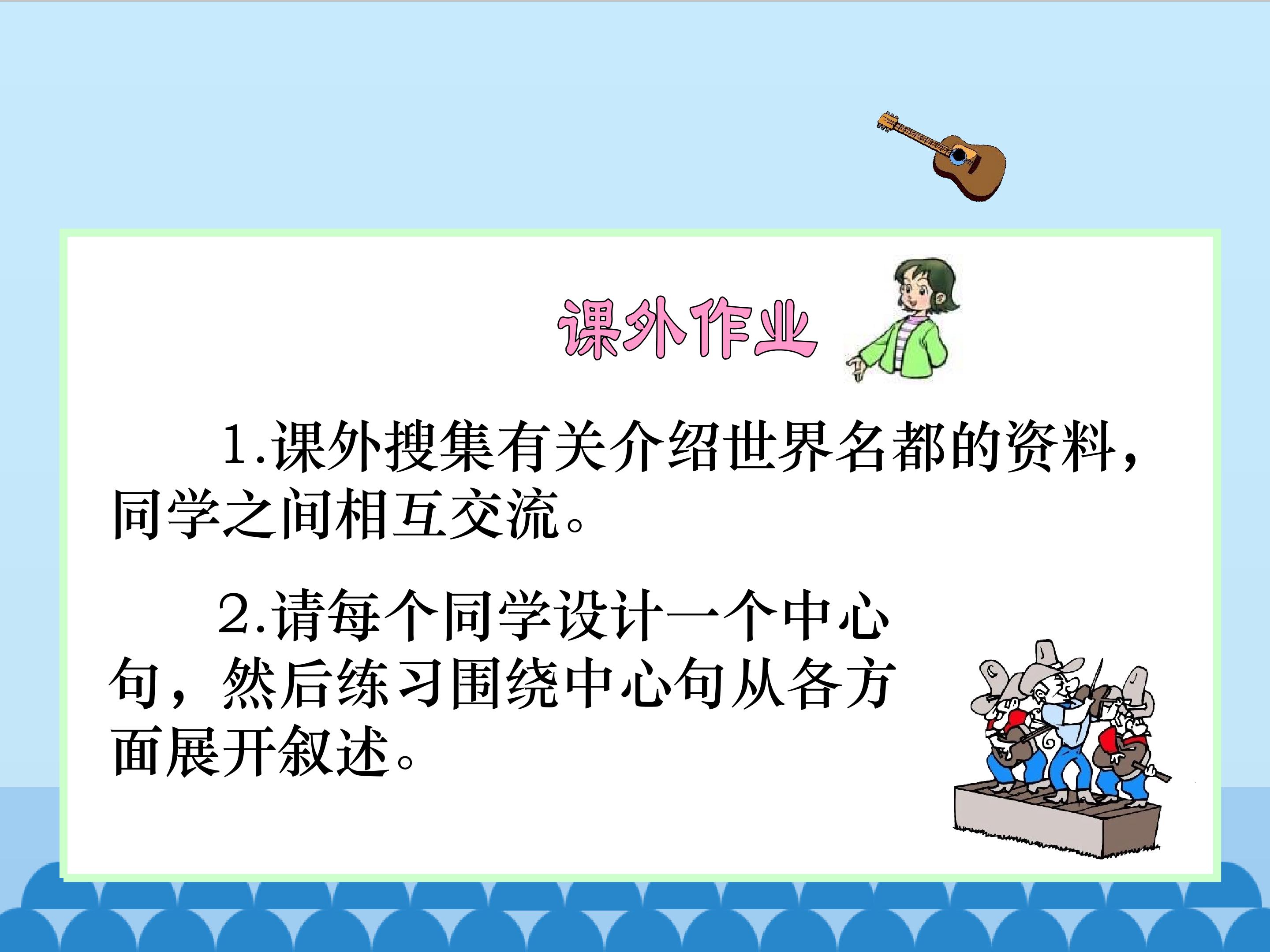 课外作业

1.课外搜集有关介绍世界名都的资料，同学之间相互交流。

2.请每个同学设计一个中心句，然后练习围绕中心句从各方面展开叙述。